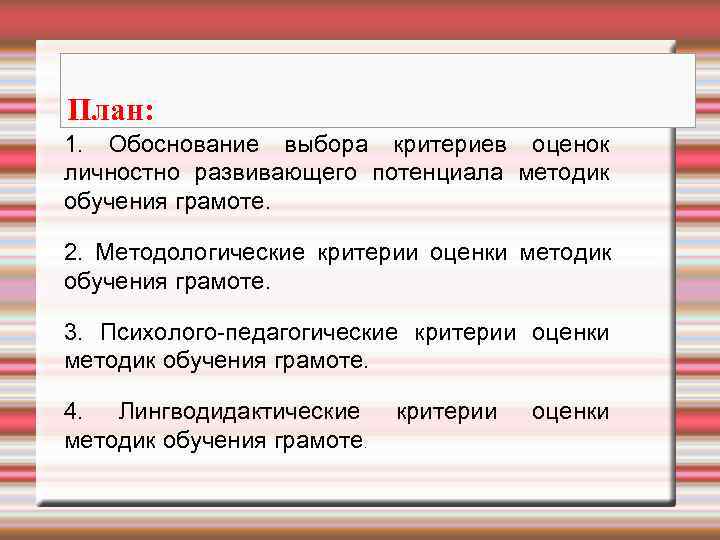 План:

1. Обоснование выбора критериев оценок личностно развивающего потенциала методик обучения грамоте.

2. Методологические критерии оценки методик обучения грамоте.

3. Психолого-педагогические критерии оценки методик обучения грамоте.

4. Лингводидактические критерии оценки методик обучения грамоте.